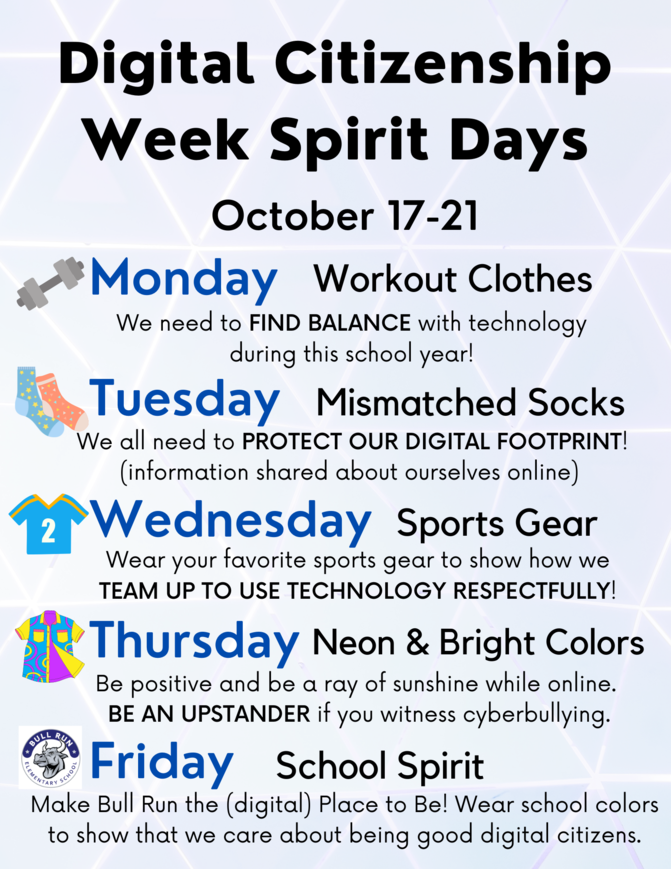 Digital Citizenship Week Spirit Days

October 17-21

Monday Workout Clothes

We need to FIND BALANCE with technology during this school year!

Tuesday Mismatched Socks

We all need to PROTECT OUR DIGITAL FOOTPRINT! (information shared about ourselves online)

2

Wednesday Sports Gear

Wear your favorite sports gear to show how we TEAM UP TO USE TECHNOLOGY RESPECTFULLY!

Thursday Neon & Bright Colors

Be positive and be a ray of sunshine while online. BE AN UPSTANDER if you witness cyberbullying.

BULL RUN ELEMENTARY SCHOOL

Friday School Spirit

Make Bull Run the (digital) Place to Be! Wear school colors to show that we care about being good digital citizens.